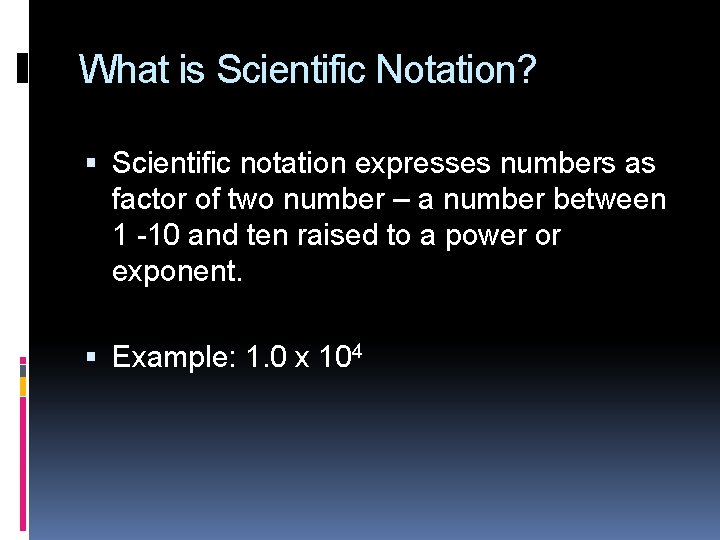 What is Scientific Notation?

▪ Scientific notation expresses numbers as factor of two number – a number between 1 -10 and ten raised to a power or exponent.

▪ Example: $1.0 \times 10^4$